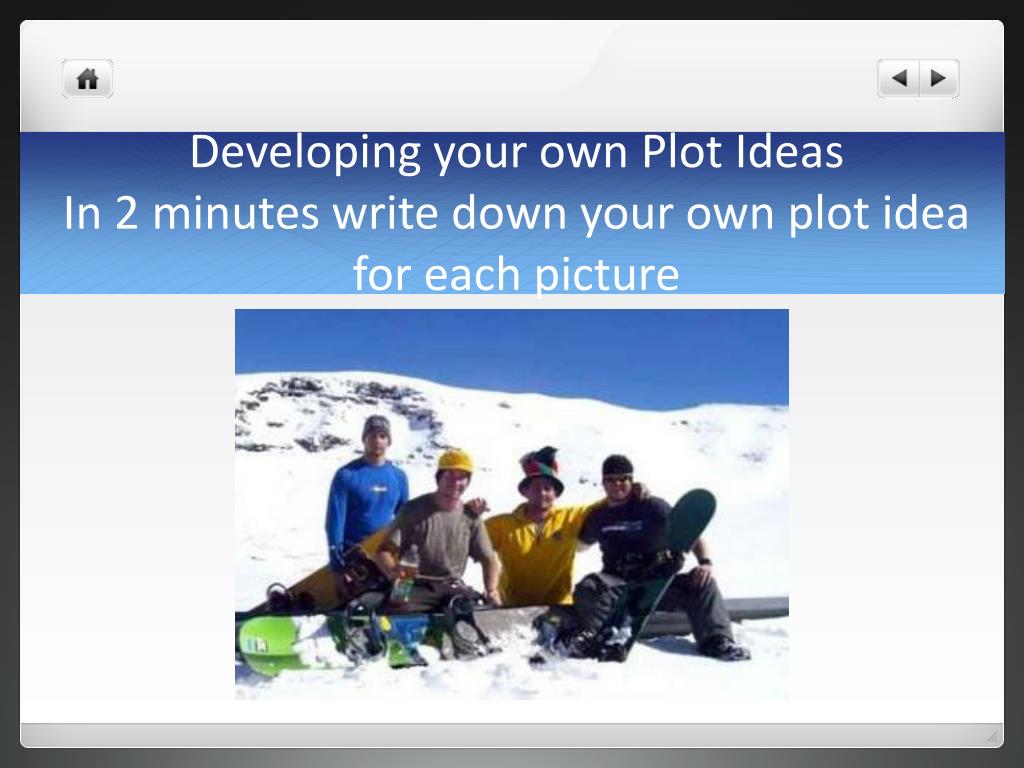 Developing your own Plot Ideas
In 2 minutes write down your own plot idea for each picture